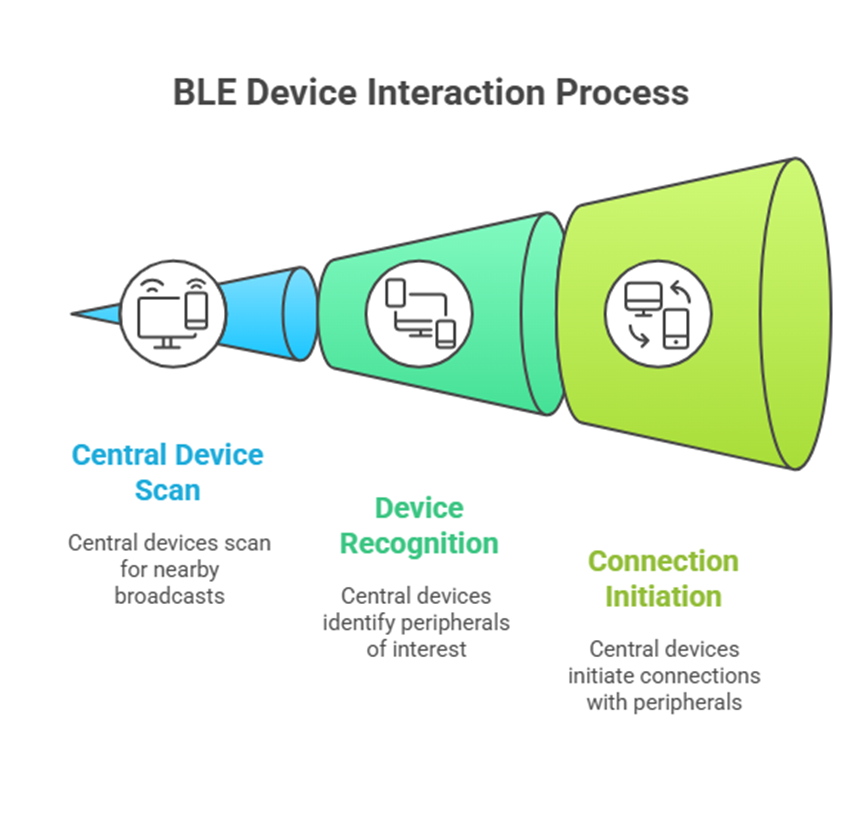 BLE Device Interaction Process

Central Device Scan

Central devices scan for nearby broadcasts

Device Recognition

Central devices identify peripherals of interest

Connection Initiation

Central devices initiate connections with peripherals